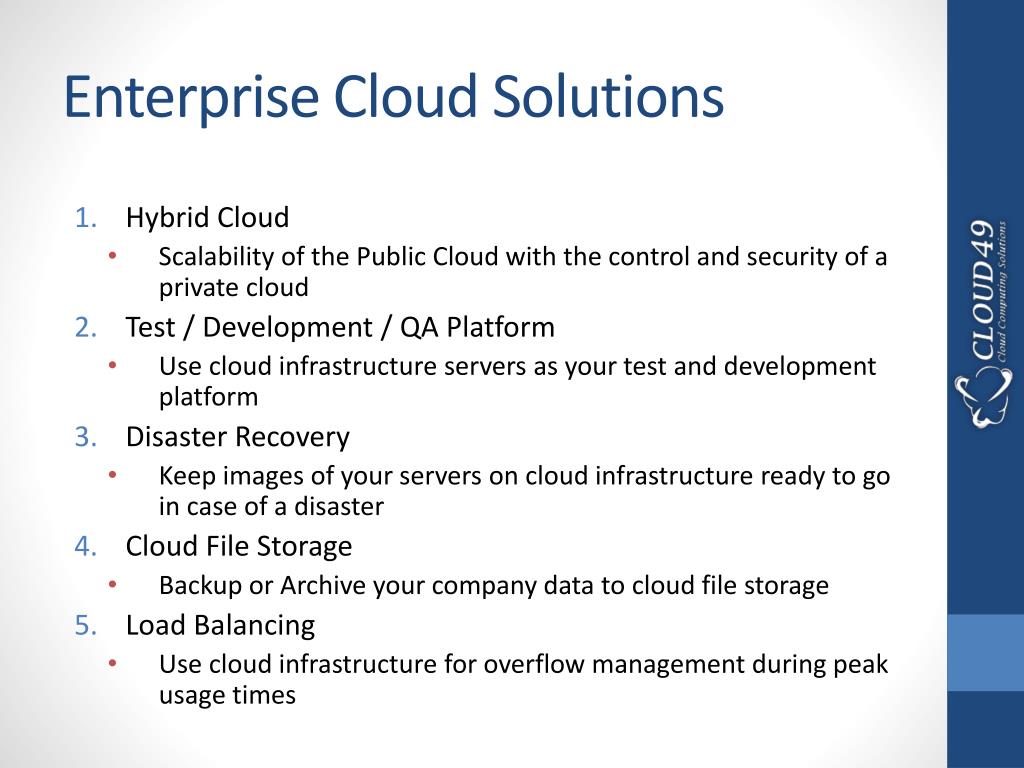 Enterprise Cloud Solutions

1. Hybrid Cloud
   • Scalability of the Public Cloud with the control and security of a private cloud
2. Test / Development / QA Platform
   • Use cloud infrastructure servers as your test and development platform
3. Disaster Recovery
   • Keep images of your servers on cloud infrastructure ready to go in case of a disaster
4. Cloud File Storage
   • Backup or Archive your company data to cloud file storage
5. Load Balancing
   • Use cloud infrastructure for overflow management during peak usage times

CLOUD49
Cloud Computing Solutions